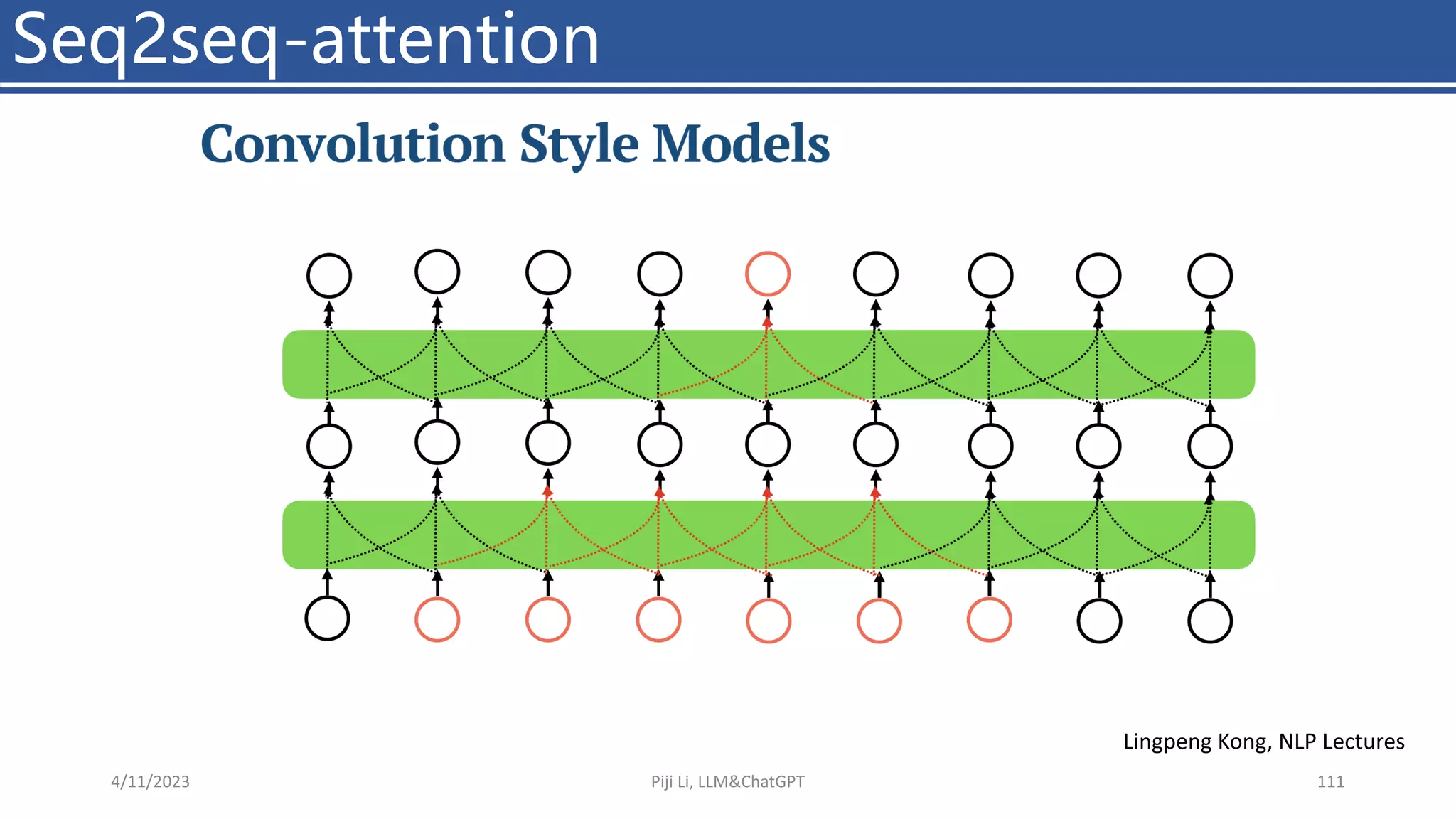 Seq2seq-attention

Convolution Style Models

Lingpeng Kong, NLP Lectures

4/11/2023

Piji Li, LLM&ChatGPT

111